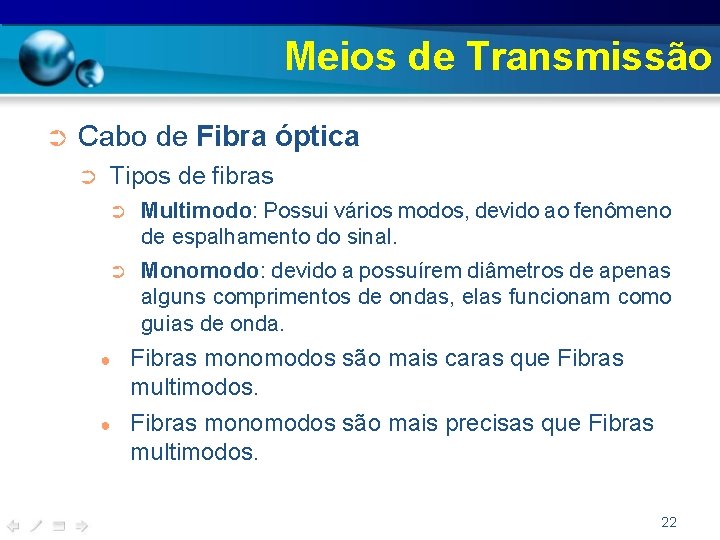 Meios de Transmissão

Cabo de Fibra óptica

Tipos de fibras

Multimodo: Possui vários modos, devido ao fenômeno de espalhamento do sinal.

Monomodo: devido a possuírem diâmetros de apenas alguns comprimentos de ondas, elas funcionam como guias de onda.

Fibras monomodos são mais caras que Fibras multimodos.

Fibras monomodos são mais precisas que Fibras multimodos.

22